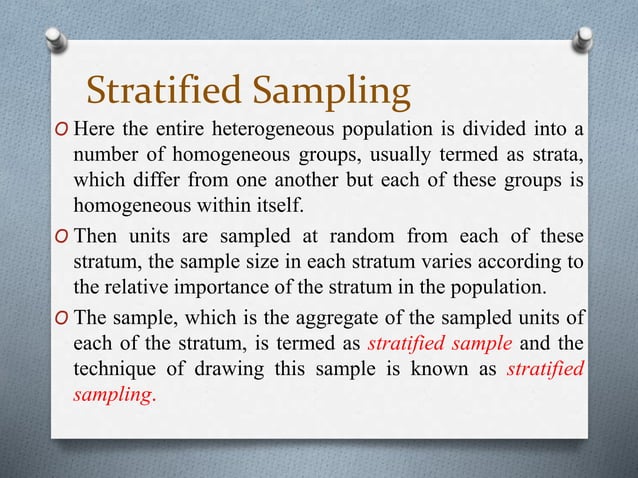 Stratified Sampling

O Here the entire heterogeneous population is divided into a number of homogeneous groups, usually termed as strata, which differ from one another but each of these groups is homogeneous within itself.

O Then units are sampled at random from each of these stratum, the sample size in each stratum varies according to the relative importance of the stratum in the population.

O The sample, which is the aggregate of the sampled units of each of the stratum, is termed as stratified sample and the technique of drawing this sample is known as stratified sampling.